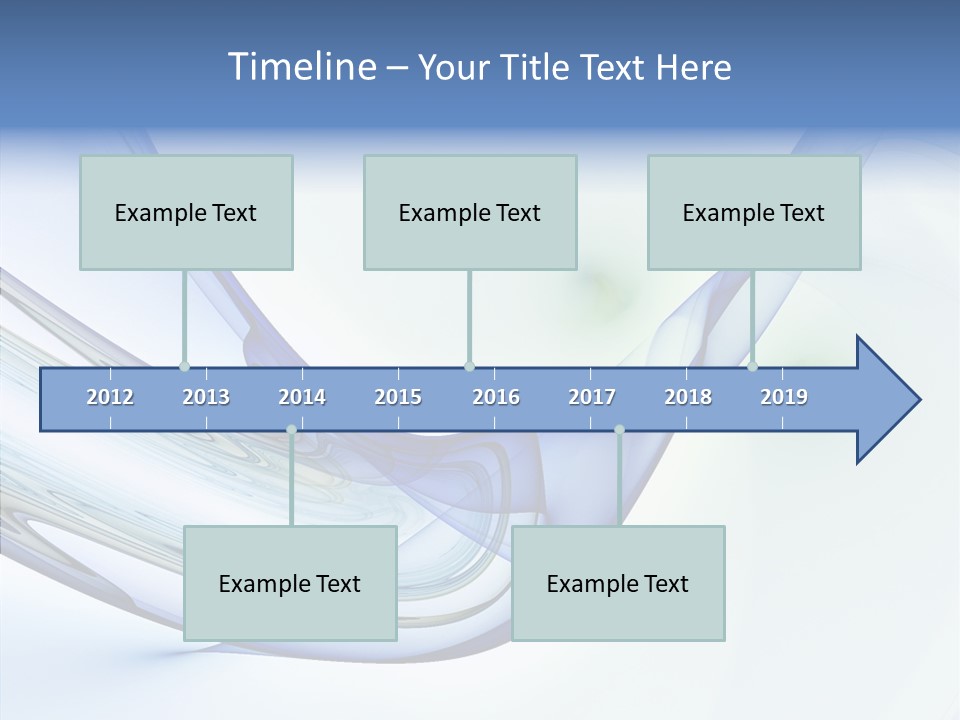 Timeline – Your Title Text Here

Example Text

Example Text

Example Text

2012 2013 2014 2015 2016 2017 2018 2019

Example Text

Example Text